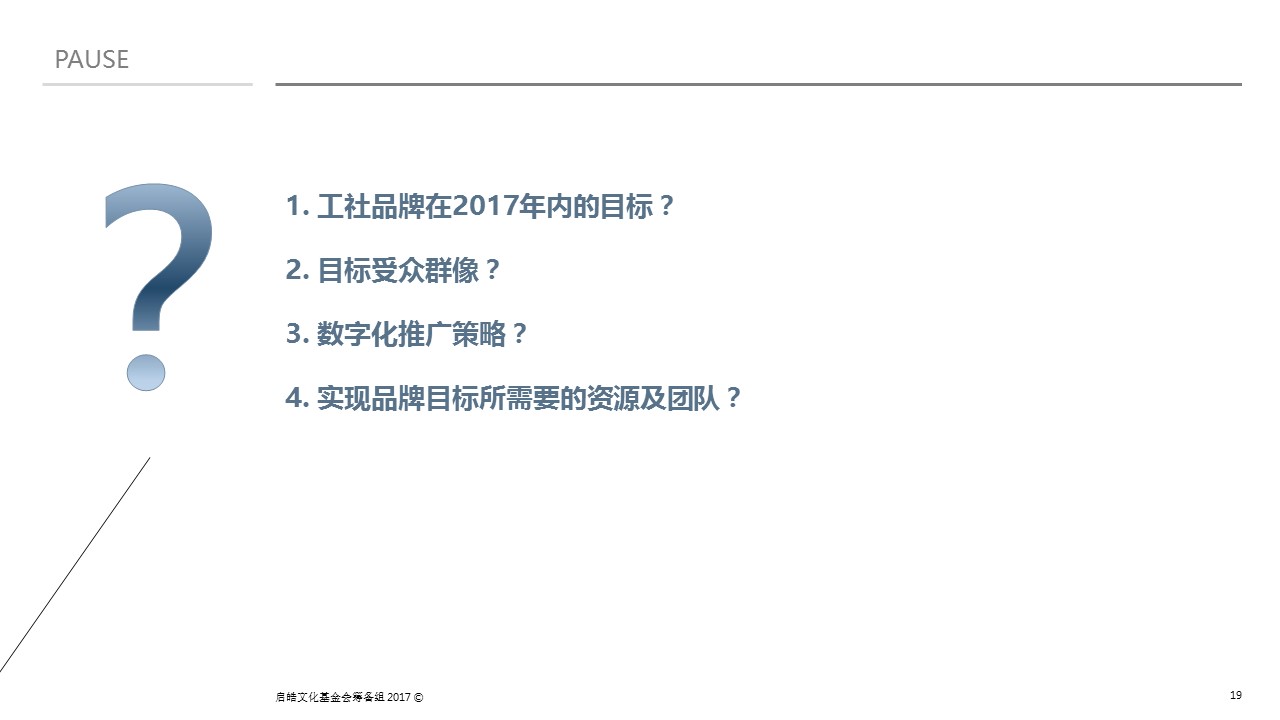 PAUSE

?

1. 工社品牌在2017年内的目标？

2. 目标受众群像？

3. 数字化推广策略？

4. 实现品牌目标所需要的资源及团队？

启皓文化基金会筹备组 2017 ©

19